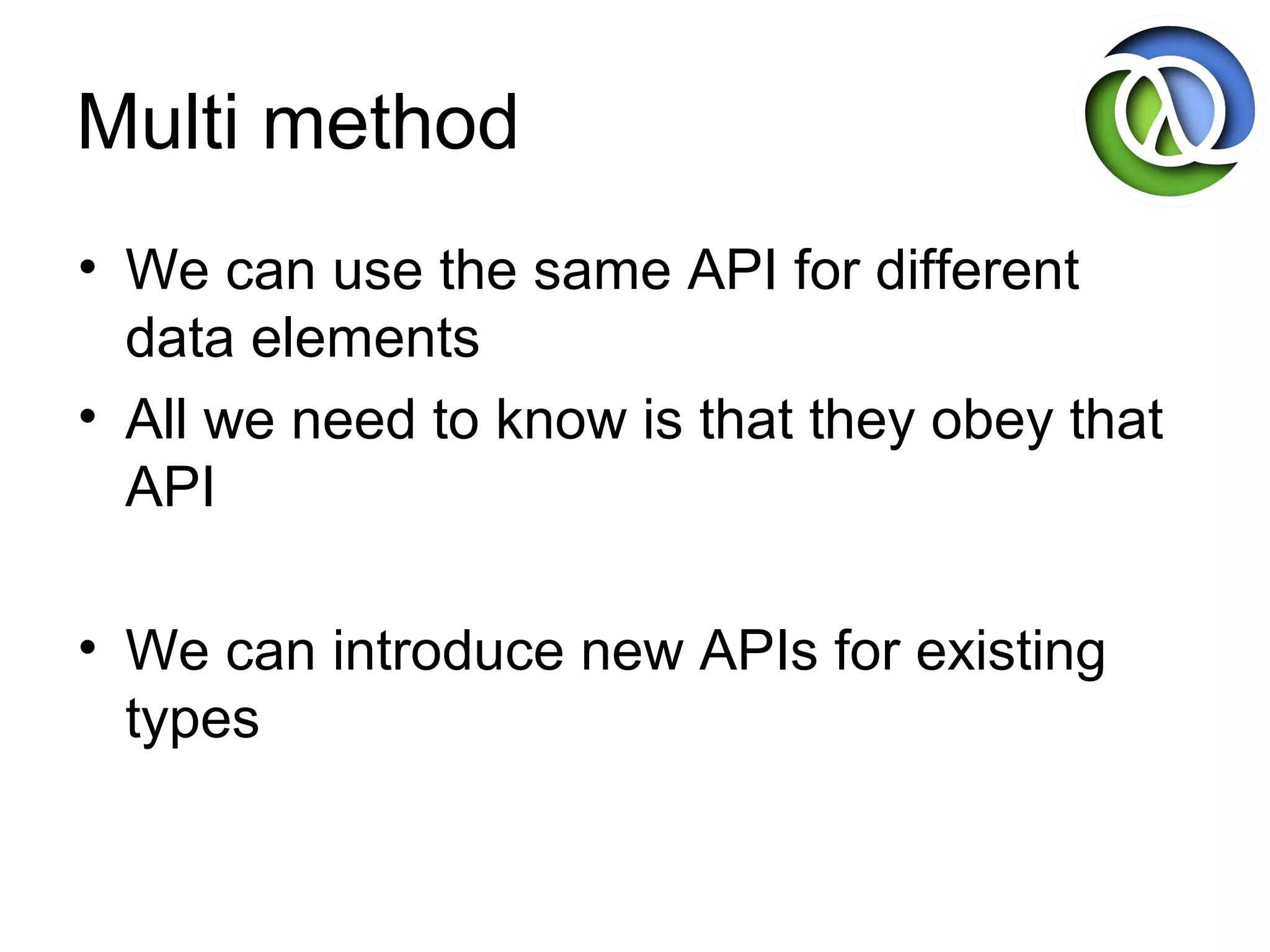 Multi method

• We can use the same API for different data elements
• All we need to know is that they obey that API

• We can introduce new APIs for existing types